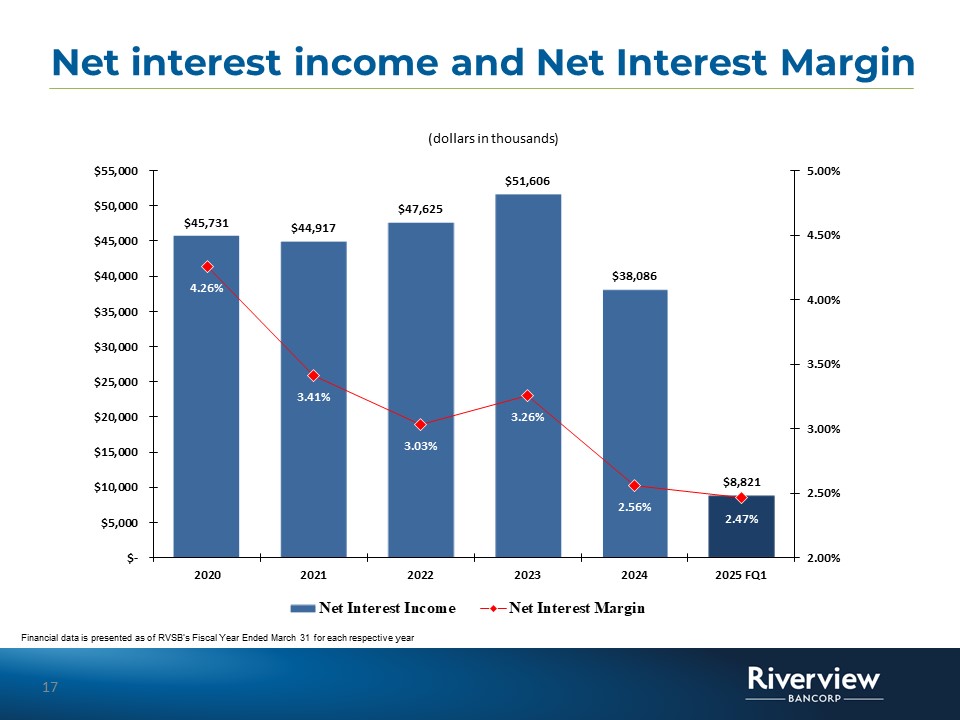 Net interest income and Net Interest Margin

(dollars in thousands)

$55,000
$50,000
$45,000
$40,000
$35,000
$30,000
$25,000
$20,000
$15,000
$10,000
$5,000
$-

5.00%
4.50%
4.00%
3.50%
3.00%
2.50%
2.00%

$45,731
$44,917
$47,625
$51,606
$38,086
$8,821

4.26%
3.41%
3.03%
3.26%
2.56%
2.47%

2020
2021
2022
2023
2024
2025 FQ1

Net Interest Income
Net Interest Margin

Financial data is presented as of RVSB's Fiscal Year Ended March 31 for each respective year

17

Riverview
BANCORP